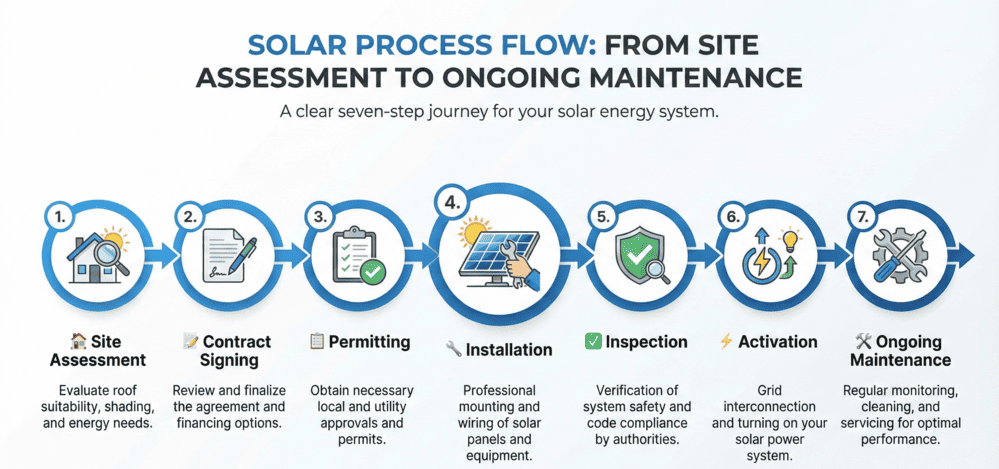 SOLAR PROCESS FLOW: FROM SITE ASSESSMENT TO ONGOING MAINTENANCE

A clear seven-step journey for your solar energy system.

1.
🏠 Site Assessment
Evaluate roof suitability, shading, and energy needs.

2.
📝 Contract Signing
Review and finalize the agreement and financing options.

3.
📋 Permitting
Obtain necessary local and utility approvals and permits.

4.
🔧 Installation
Professional mounting and wiring of solar panels and equipment.

5.
✅ Inspection
Verification of system safety and code compliance by authorities.

6.
⚡ Activation
Grid interconnection and turning on your solar power system.

7.
🛠 Ongoing Maintenance
Regular monitoring, cleaning, and servicing for optimal performance.